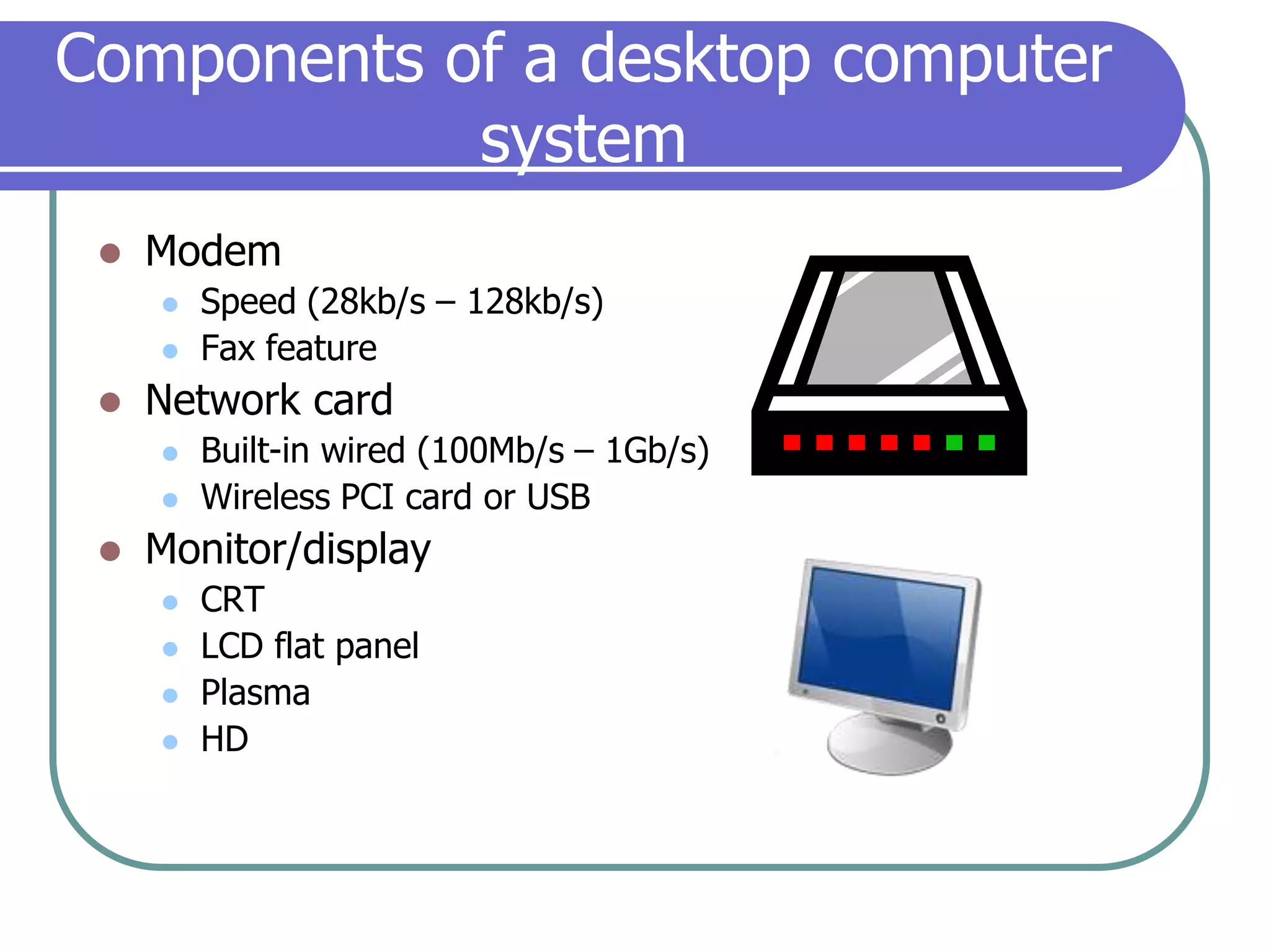 Components of a desktop computer system

- Modem
  - Speed (28kb/s – 128kb/s)
  - Fax feature
- Network card
  - Built-in wired (100Mb/s – 1Gb/s)
  - Wireless PCI card or USB
- Monitor/display
  - CRT
  - LCD flat panel
  - Plasma
  - HD